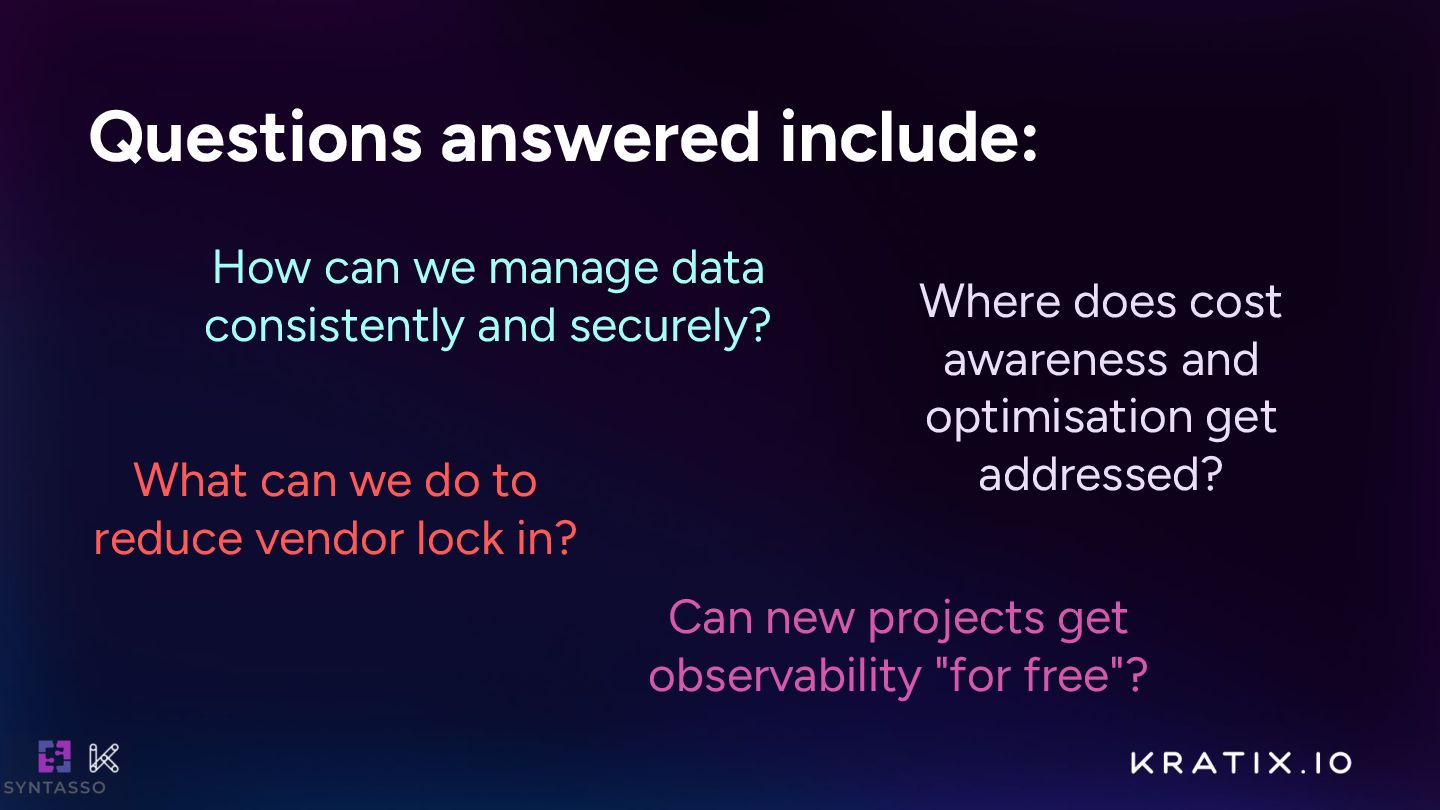 Questions answered include:

How can we manage data consistently and securely?

Where does cost awareness and optimisation get addressed?

What can we do to reduce vendor lock in?

Can new projects get observability "for free"?

SYNTASSO

KRATIX.IO